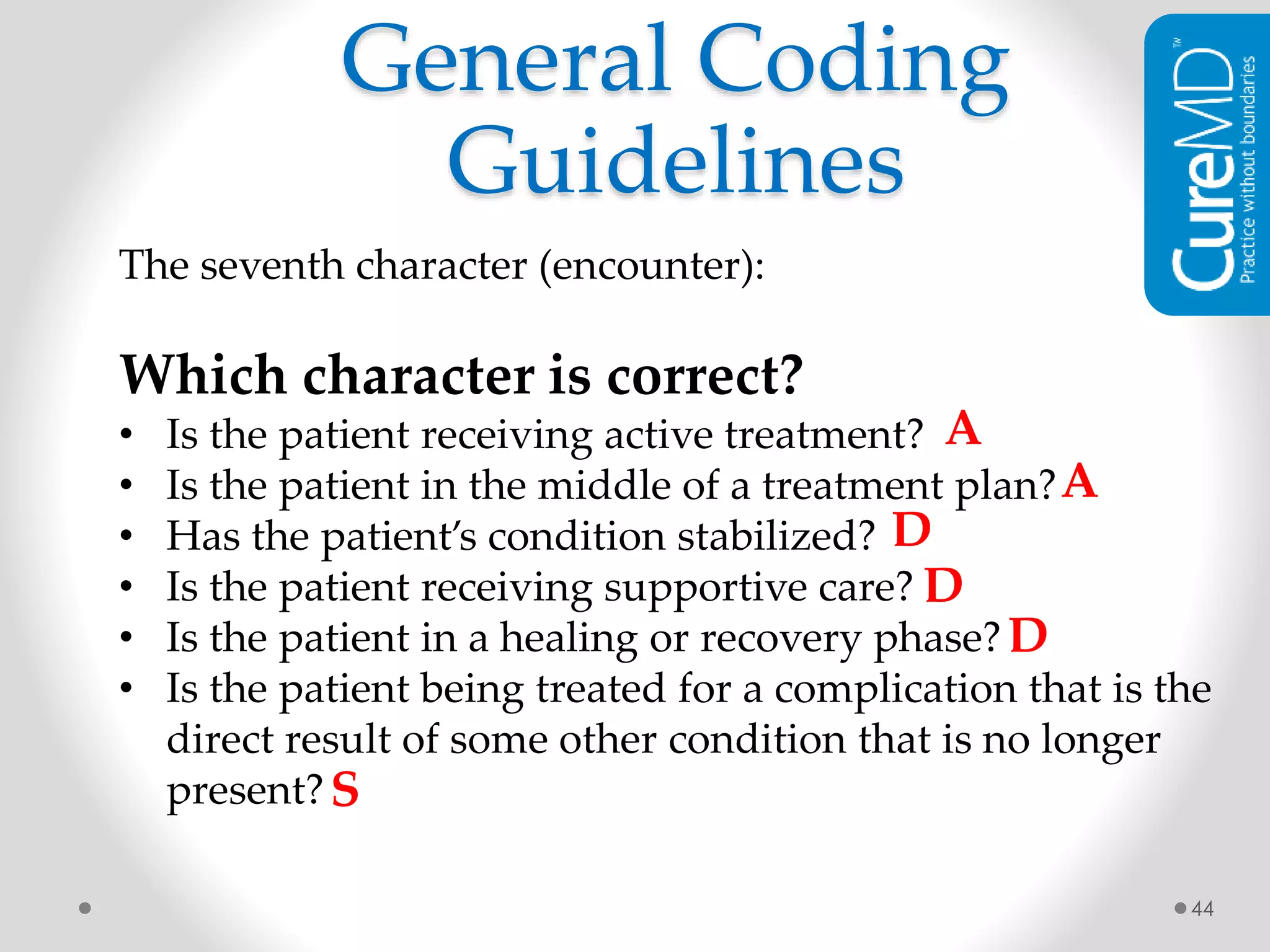 General Coding Guidelines

CureMD™
Practice without boundaries

The seventh character (encounter):

Which character is correct?
• Is the patient receiving active treatment? A
• Is the patient in the middle of a treatment plan? A
• Has the patient's condition stabilized? D
• Is the patient receiving supportive care? D
• Is the patient in a healing or recovery phase? D
• Is the patient being treated for a complication that is the direct result of some other condition that is no longer present? S

44